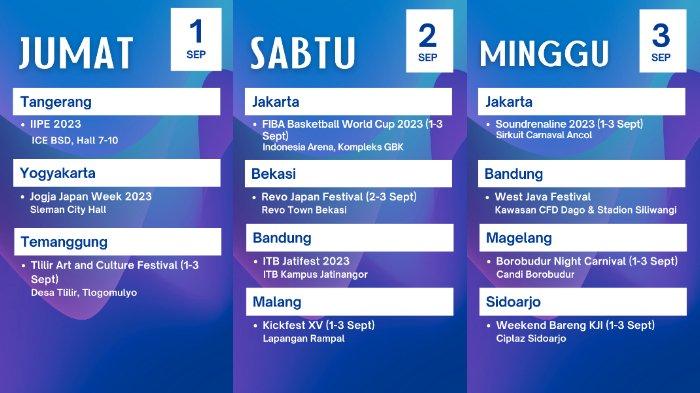 JUMAT
1
SEP

Tangerang
• IIPE 2023
ICE BSD, Hall 7-10

Yogyakarta
• Jogja Japan Week 2023
Sleman City Hall

Temanggung
• Tlilir Art and Culture Festival (1-3 Sept)
Desa Tlilir, Tlogomulyo

SABTU
2
SEP

Jakarta
• FIBA Basketball World Cup 2023 (1-3 Sept)
Indonesia Arena, Kompleks GBK

Bekasi
• Revo Japan Festival (2-3 Sept)
Revo Town Bekasi

Bandung
• ITB Jatifest 2023
ITB Kampus Jatinangor

Malang
• Kickfest XV (1-3 Sept)
Lapangan Rampal

MINGGU
3
SEP

Jakarta
• Soundrenaline 2023 (1-3 Sept)
Sirkuit Carnaval Ancol

Bandung
• West Java Festival
Kawasan CFD Dago & Stadion Siliwangi

Magelang
• Borobudur Night Carnival (1-3 Sept)
Candi Borobudur

Sidoarjo
• Weekend Bareng KJI (1-3 Sept)
Ciplaz Sidoarjo